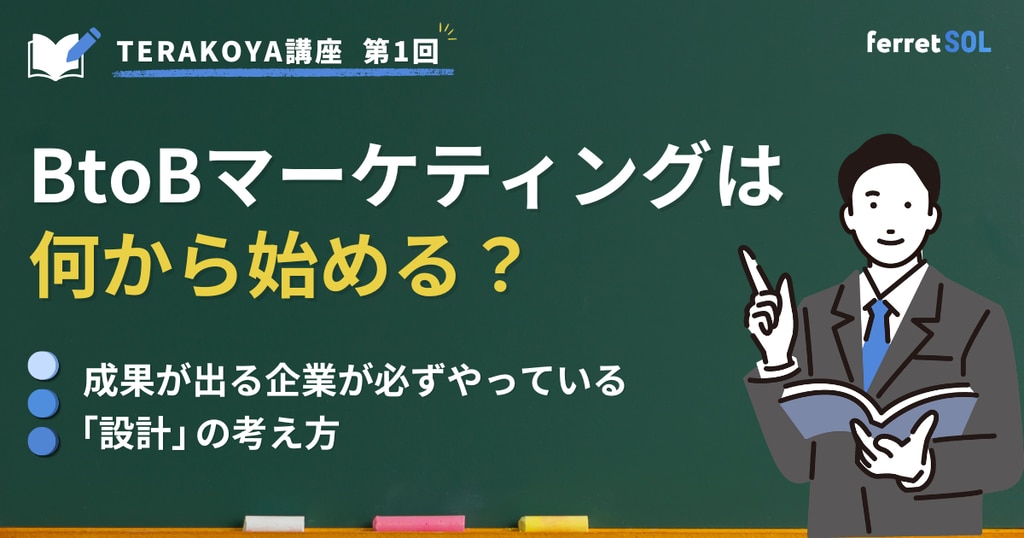 TERAKOYA講座 第1回

ferret SOL

BtoBマーケティングは
何から始める？

成果が出る企業が必ずやっている
「設計」の考え方